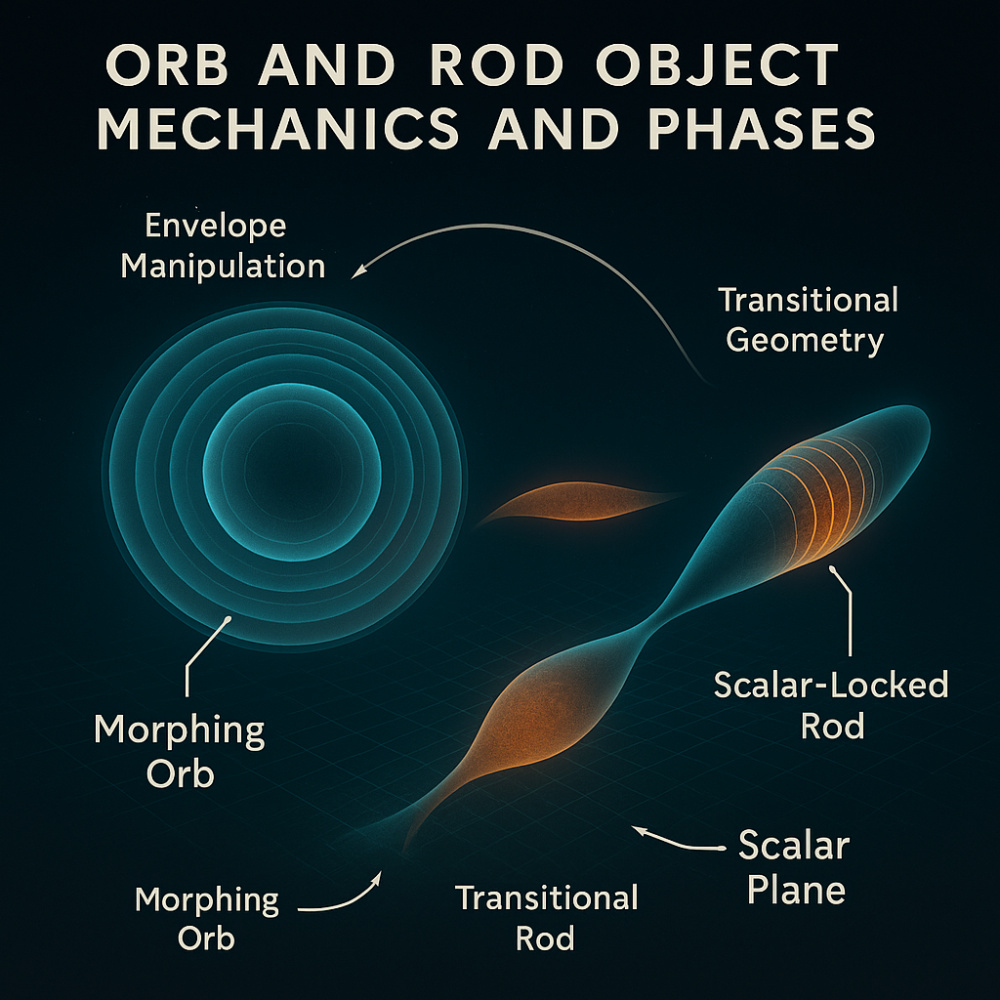 ORB AND ROD OBJECT MECHANICS AND PHASES

Envelope Manipulation

Transitional Geometry

Morphing Orb

Scalar-Locked Rod

Scalar Plane

Morphing Orb

Transitional Rod